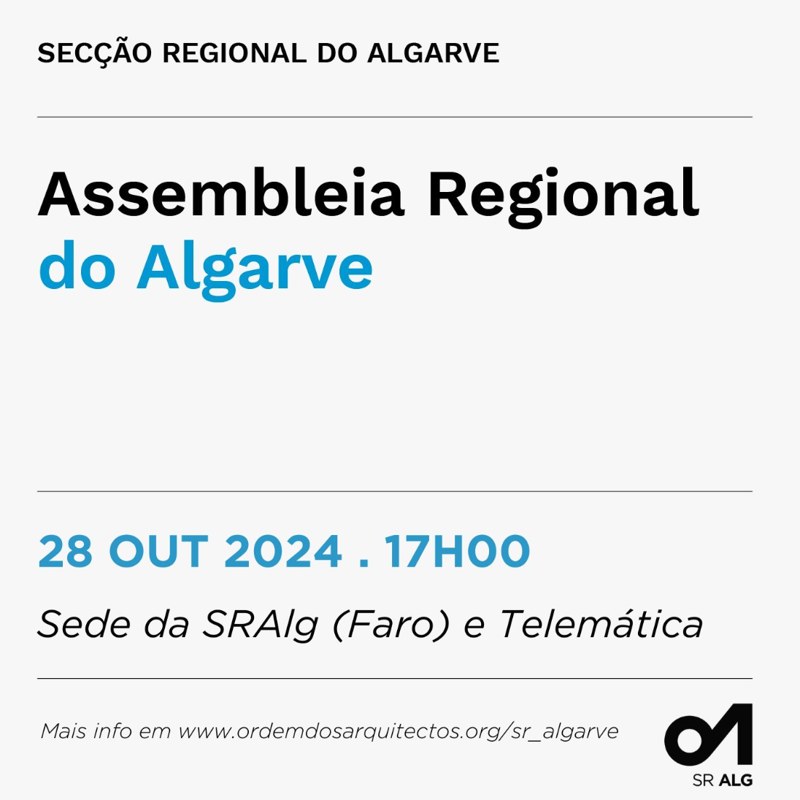 SECÇÃO REGIONAL DO ALGARVE

Assembleia Regional
do Algarve

28 OUT 2024 . 17H00

Sede da SRAlg (Faro) e Telemática

Mais info em www.ordemdosarquitectos.org/sr_algarve

SR ALG